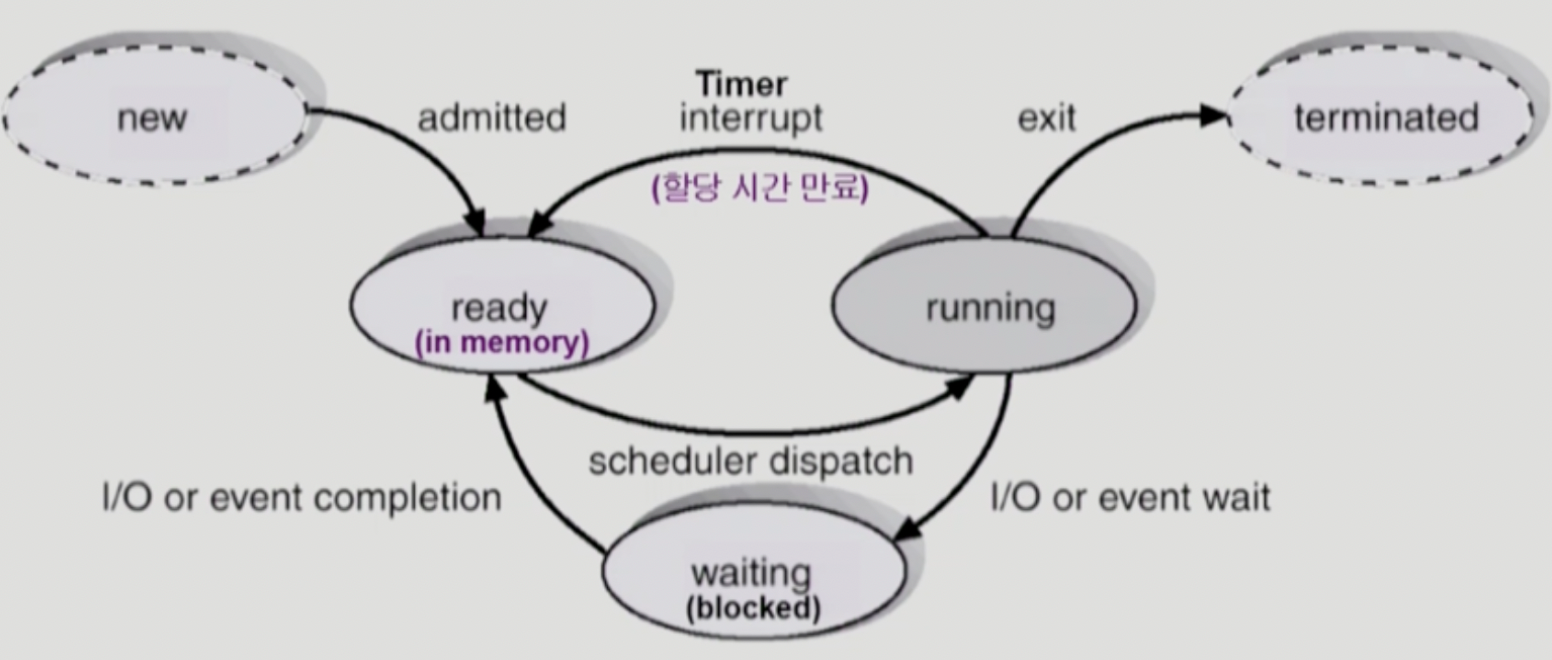 new

admitted

Timer
interrupt

(할당 시간 만료)

exit

terminated

ready
(in memory)

running

scheduler dispatch

I/O or event completion

I/O or event wait

waiting
(blocked)